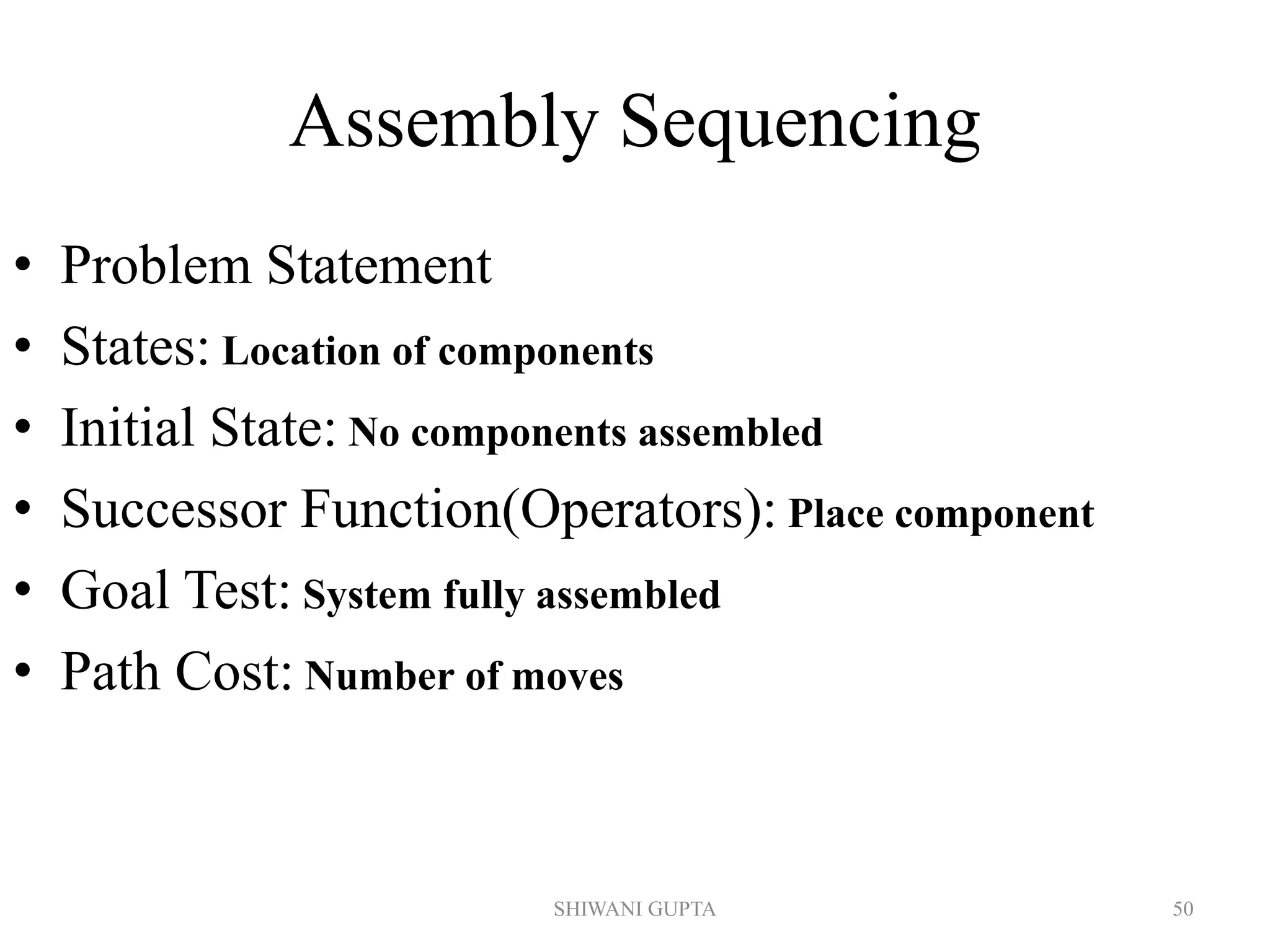 Assembly Sequencing

• Problem Statement
• States: Location of components
• Initial State: No components assembled
• Successor Function(Operators): Place component
• Goal Test: System fully assembled
• Path Cost: Number of moves

SHIWANI GUPTA

50